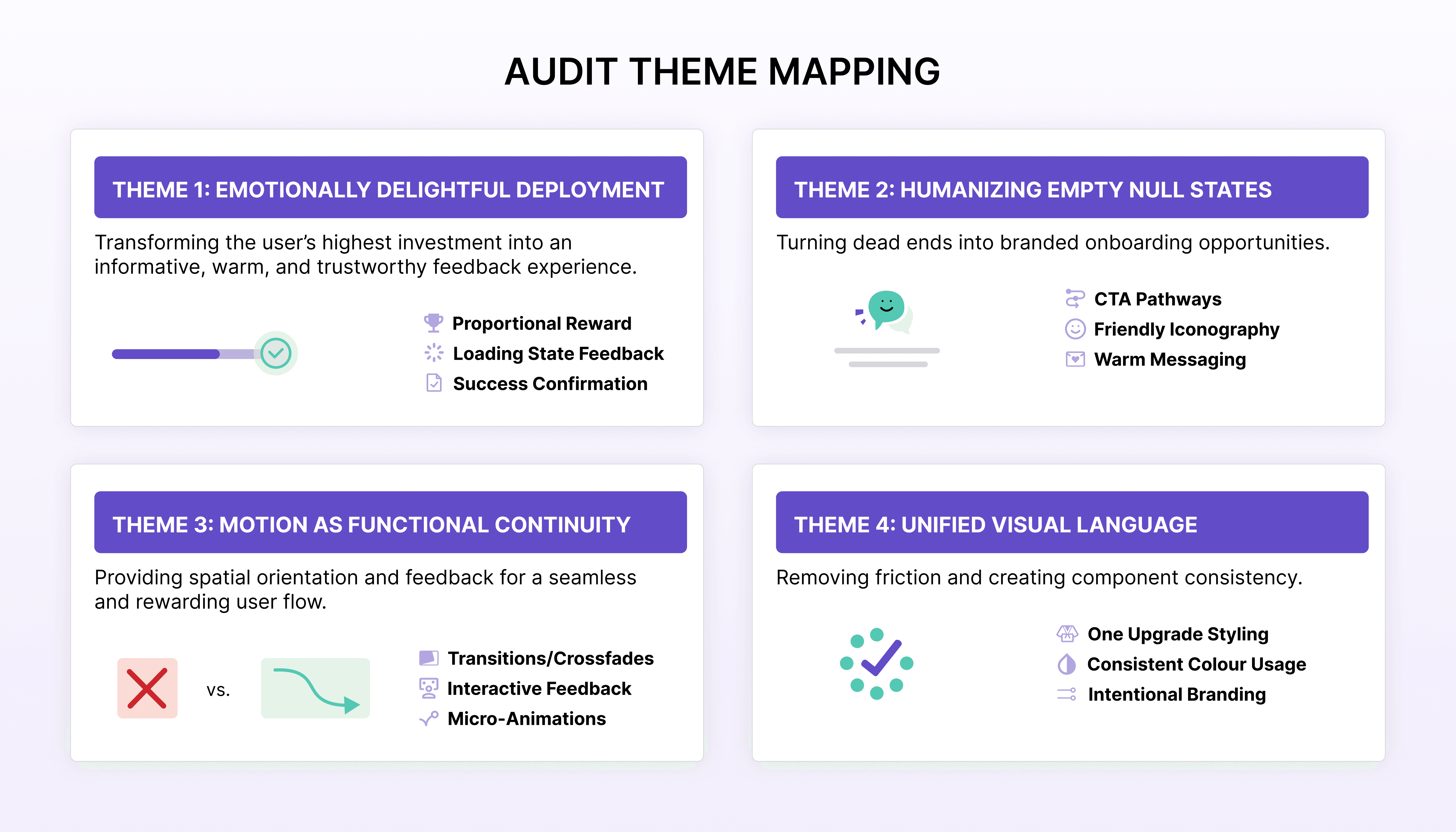 AUDIT THEME MAPPING

THEME 1: EMOTIONALLY DELIGHTFUL DEPLOYMENT

Transforming the user's highest investment into an informative, warm, and trustworthy feedback experience.

Proportional Reward
Loading State Feedback
Success Confirmation

THEME 2: HUMANIZING EMPTY NULL STATES

Turning dead ends into branded onboarding opportunities.

CTA Pathways
Friendly Iconography
Warm Messaging

THEME 3: MOTION AS FUNCTIONAL CONTINUITY

Providing spatial orientation and feedback for a seamless and rewarding user flow.

vs.

Transitions/Crossfades
Interactive Feedback
Micro-Animations

THEME 4: UNIFIED VISUAL LANGUAGE

Removing friction and creating component consistency.

One Upgrade Styling
Consistent Colour Usage
Intentional Branding